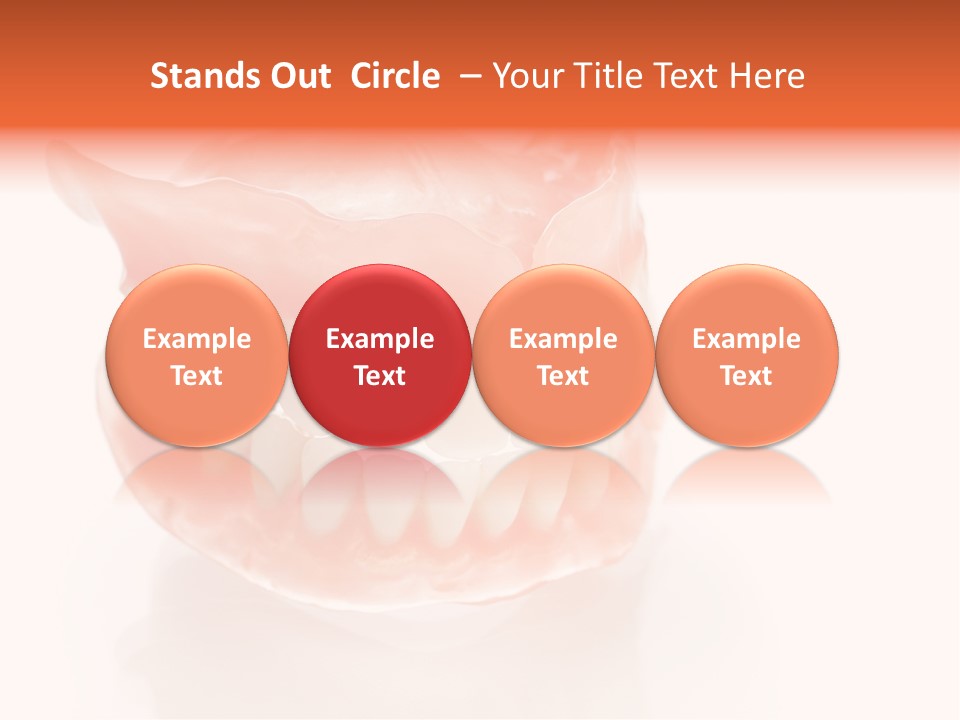 Stands Out Circle – Your Title Text Here

Example Text

Example Text

Example Text

Example Text